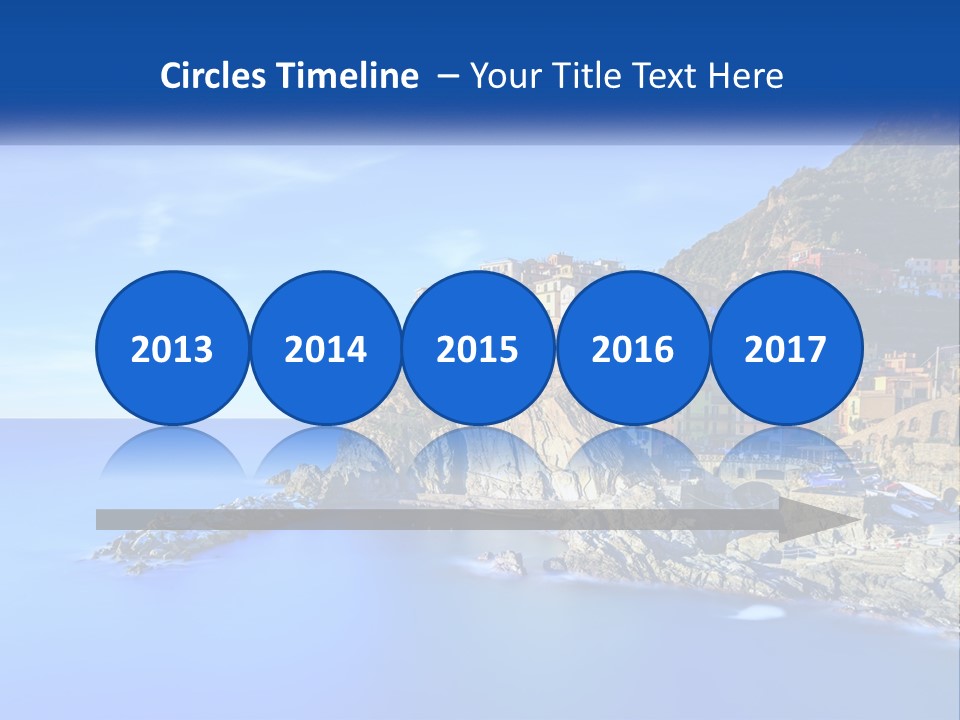 Circles Timeline – Your Title Text Here

2013

2014

2015

2016

2017